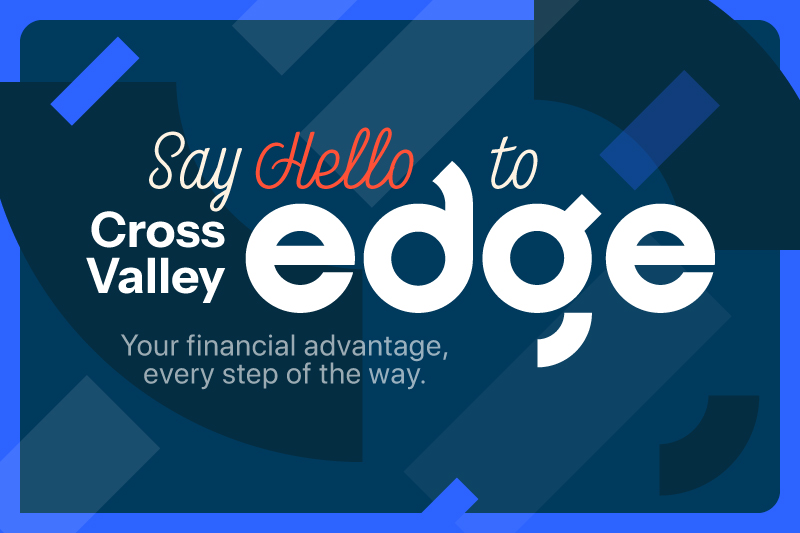 Say Hello to

Cross Valley edge

Your financial advantage, every step of the way.